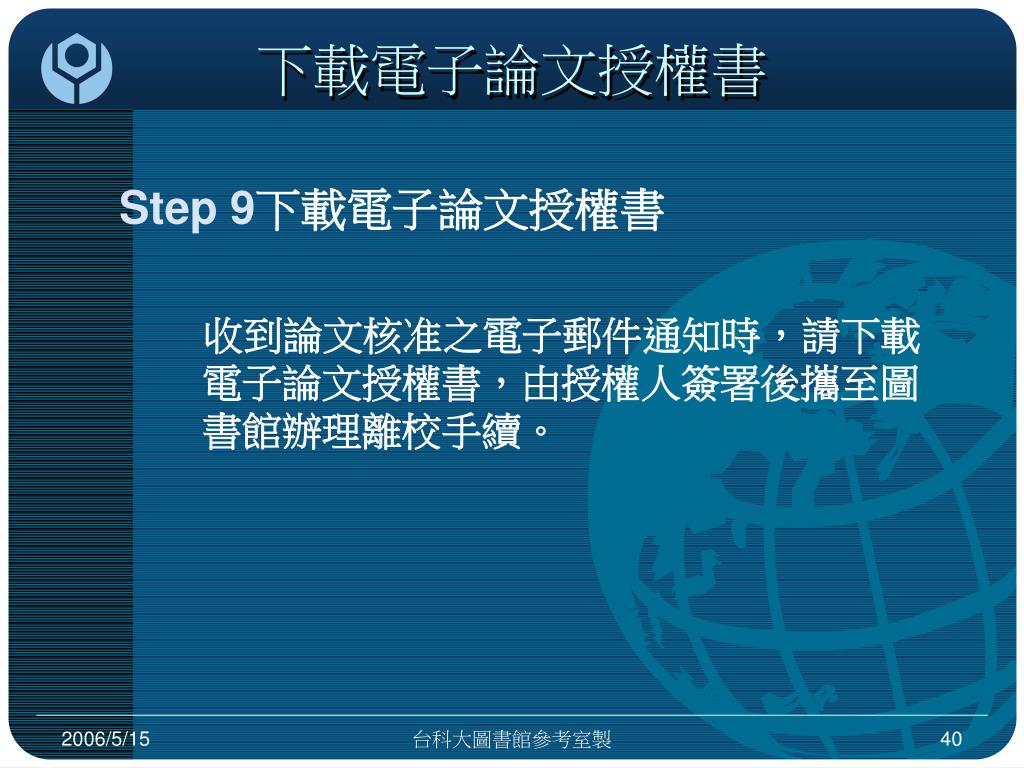 下載電子論文授權書

Step 9下載電子論文授權書

收到論文核准之電子郵件通知時，請下載電子論文授權書，由授權人簽署後攜至圖書館辦理離校手續。

2006/5/15

台科大圖書館參考室製

40